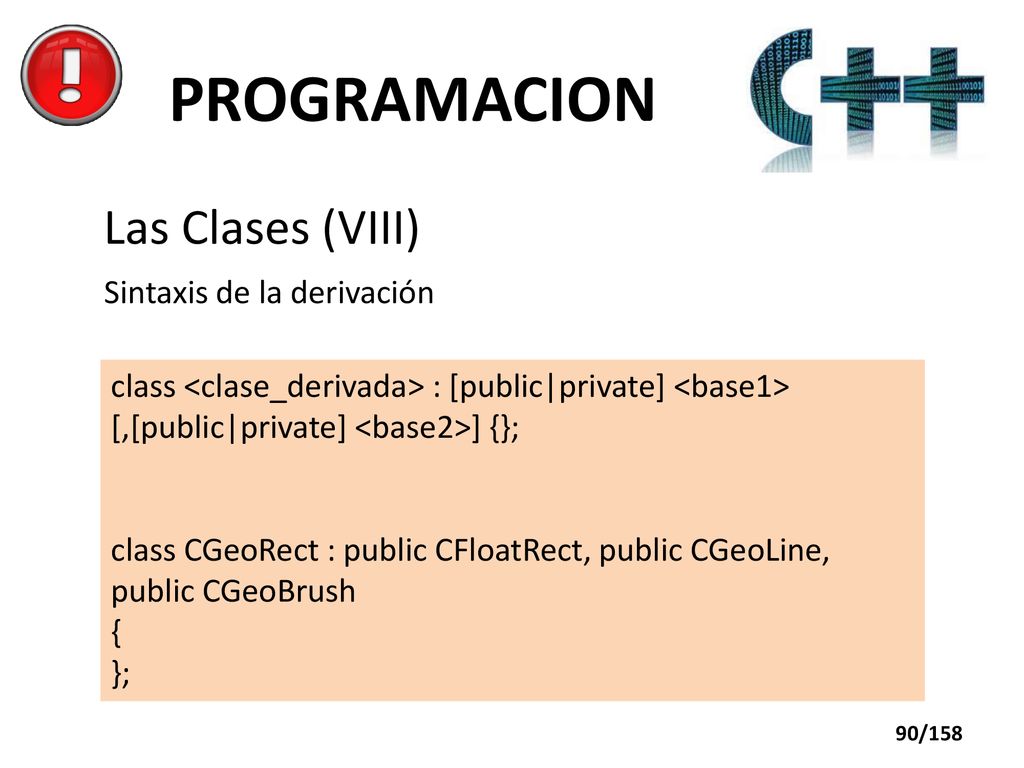 PROGRAMACION

C++

Las Clases (VIII)

Sintaxis de la derivación

class <clase_derivada> : [public|private] <base1> [,[public|private] <base2>] {};

class CGeoRect : public CFloatRect, public CGeoLine, public CGeoBrush
{
};

90/158